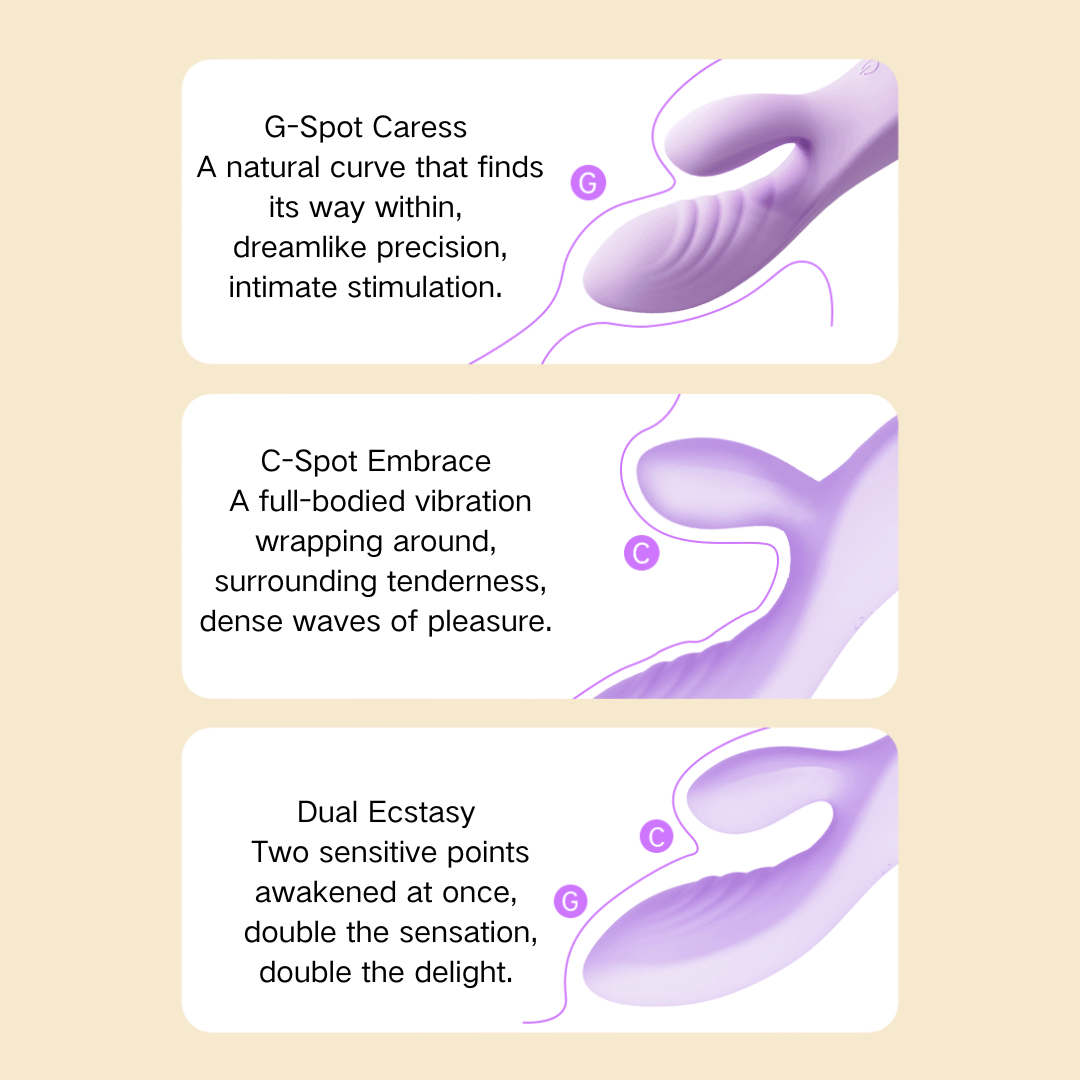 G-Spot Caress
A natural curve that finds its way within, dreamlike precision, intimate stimulation.

G

C-Spot Embrace
A full-bodied vibration wrapping around, surrounding tenderness, dense waves of pleasure.

C

Dual Ecstasy
Two sensitive points awakened at once, double the sensation, double the delight.

C

G